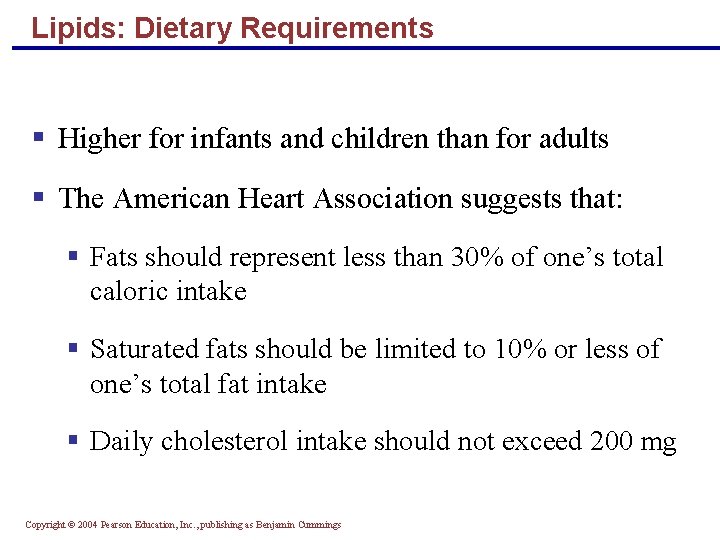 Lipids: Dietary Requirements

▪ Higher for infants and children than for adults

▪ The American Heart Association suggests that:

▪ Fats should represent less than 30% of one's total caloric intake

▪ Saturated fats should be limited to 10% or less of one's total fat intake

▪ Daily cholesterol intake should not exceed 200 mg

Copyright © 2004 Pearson Education, Inc., publishing as Benjamin Cummings